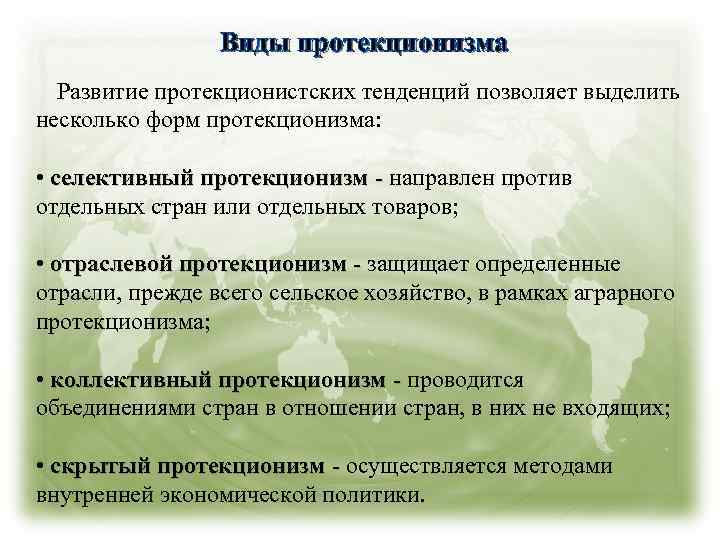 Виды протекционизма

Развитие протекционистских тенденций позволяет выделить несколько форм протекционизма:

• селективный протекционизм - направлен против отдельных стран или отдельных товаров;

• отраслевой протекционизм - защищает определенные отрасли, прежде всего сельское хозяйство, в рамках аграрного протекционизма;

• коллективный протекционизм - проводится объединениями стран в отношении стран, в них не входящих;

• скрытый протекционизм - осуществляется методами внутренней экономической политики.